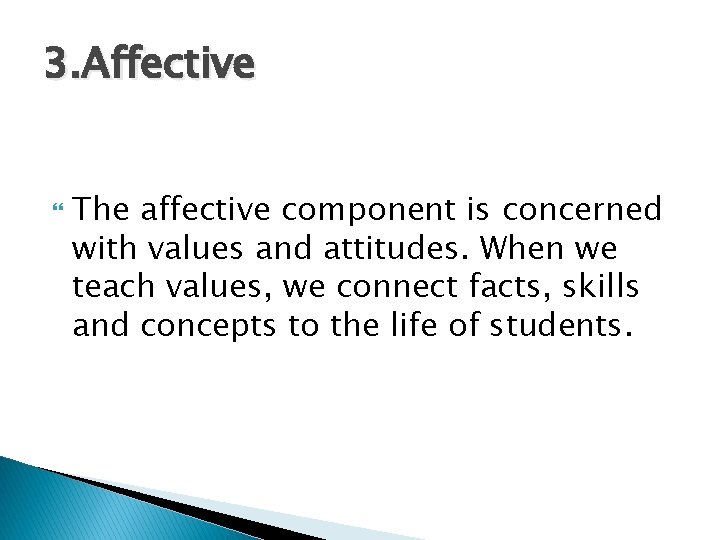 3.Affective

The affective component is concerned with values and attitudes. When we teach values, we connect facts, skills and concepts to the life of students.